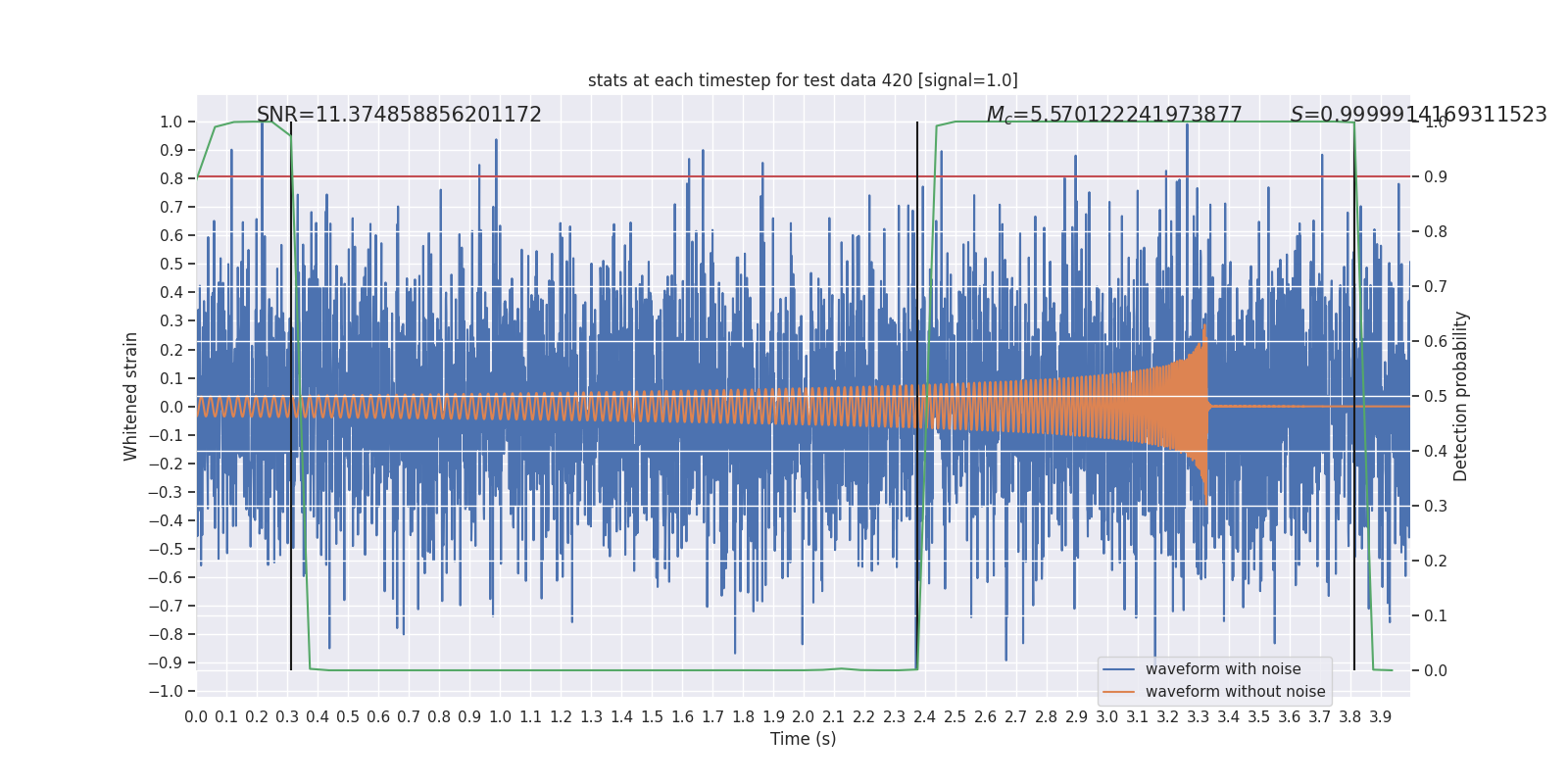 stats at each timestep for test data 420 [signal=1.0]

SNR=11.374858856201172

$M_c$=5.570122241973877

$S$=0.9999914169311523

Whitened strain

1.0
0.9
0.8
0.7
0.6
0.5
0.4
0.3
0.2
0.1
0.0
−0.1
−0.2
−0.3
−0.4
−0.5
−0.6
−0.7
−0.8
−0.9
−1.0

Detection probability

1.0
0.9
0.8
0.7
0.6
0.5
0.4
0.3
0.2
0.1
0.0

waveform with noise
waveform without noise

0.0 0.1 0.2 0.3 0.4 0.5 0.6 0.7 0.8 0.9 1.0 1.1 1.2 1.3 1.4 1.5 1.6 1.7 1.8 1.9 2.0 2.1 2.2 2.3 2.4 2.5 2.6 2.7 2.8 2.9 3.0 3.1 3.2 3.3 3.4 3.5 3.6 3.7 3.8 3.9

Time (s)